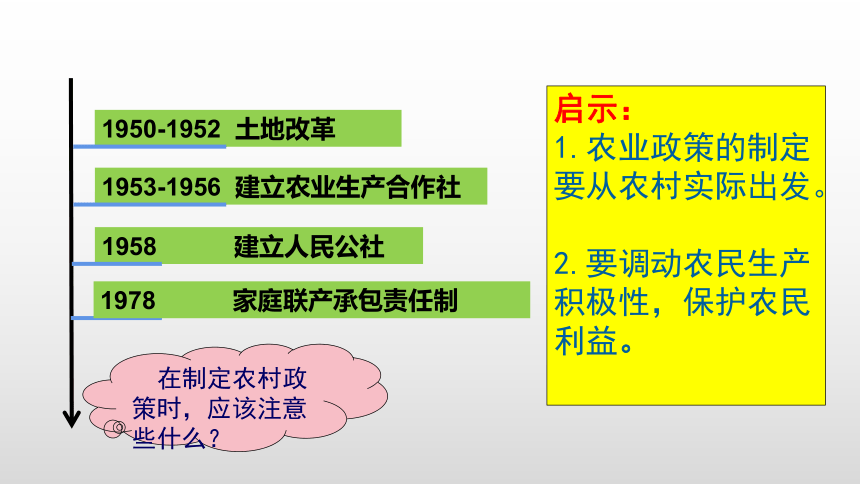 1950-1952 土地改革

1953-1956 建立农业生产合作社

1958 建立人民公社

1978 家庭联产承包责任制

在制定农村政策时，应该注意些什么？

启示：

1. 农业政策的制定要从农村实际出发。

2. 要调动农民生产积极性，保护农民利益。